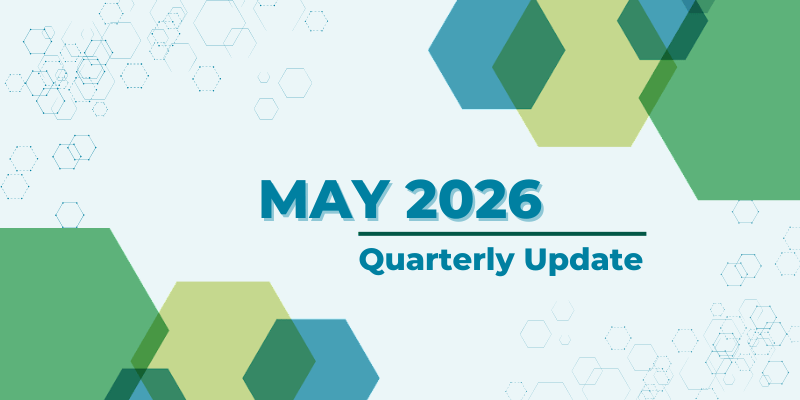 MAY 2026

Quarterly Update